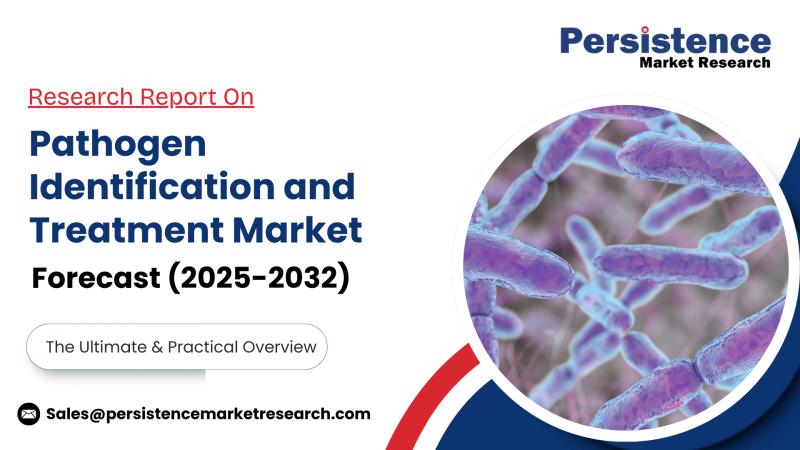 Persistence
Market Research

Research Report On

Pathogen Identification and Treatment Market

Forecast (2025-2032)

The Ultimate & Practical Overview

Sales@persistencemarketresearch.com